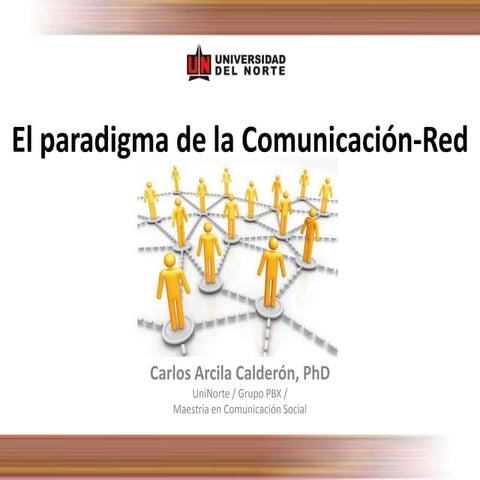 UN UNIVERSIDAD DEL NORTE

El paradigma de la Comunicación-Red

Carlos Arcila Calderón, PhD
UniNorte / Grupo PBX /
Maestría en Comunicación Social